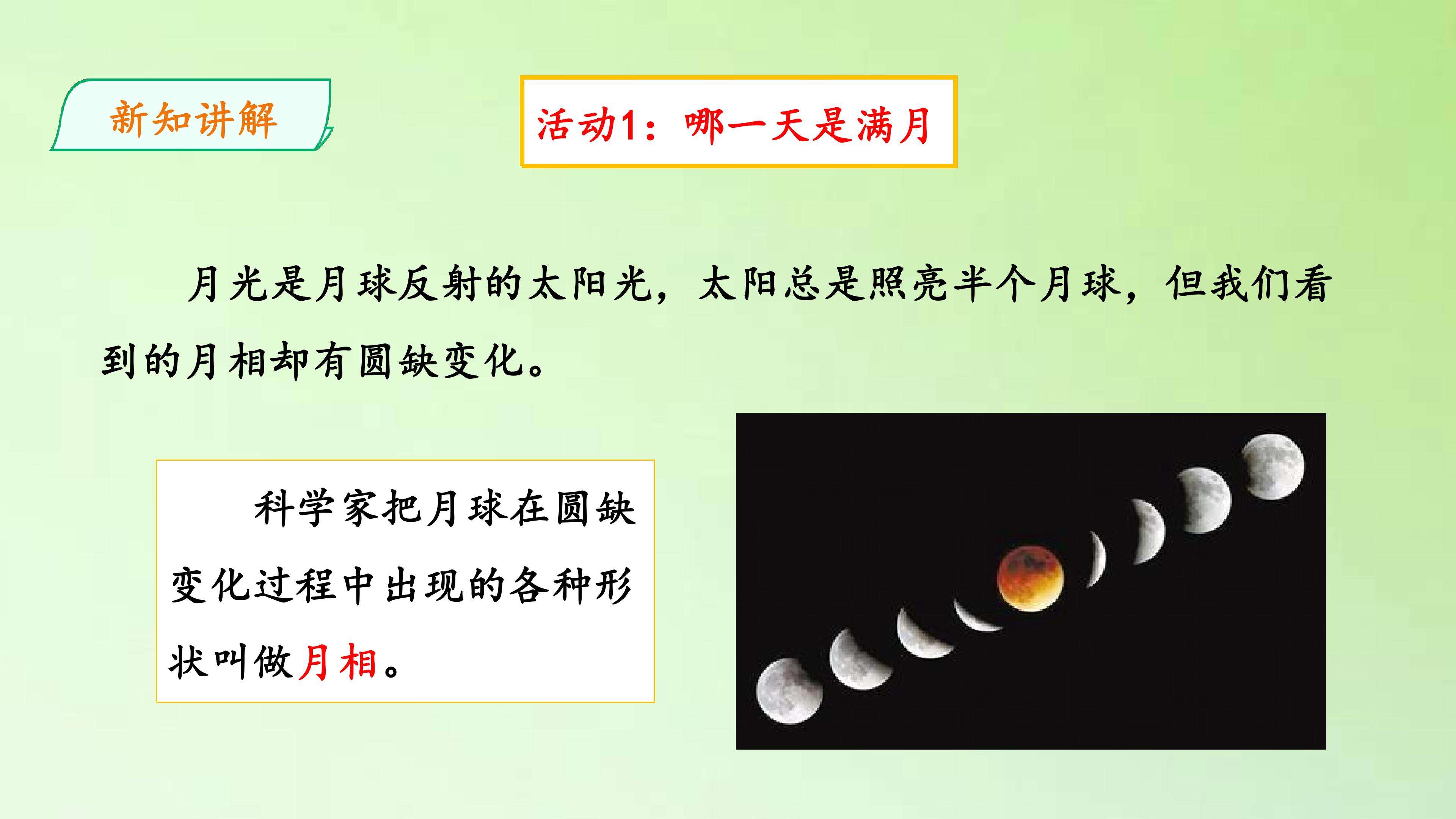 新知讲解

活动1：哪一天是满月

月光是月球反射的太阳光，太阳总是照亮半个月球，但我们看到的月相却有圆缺变化。

科学家把月球在圆缺变化过程中出现的各种形状叫做月相。